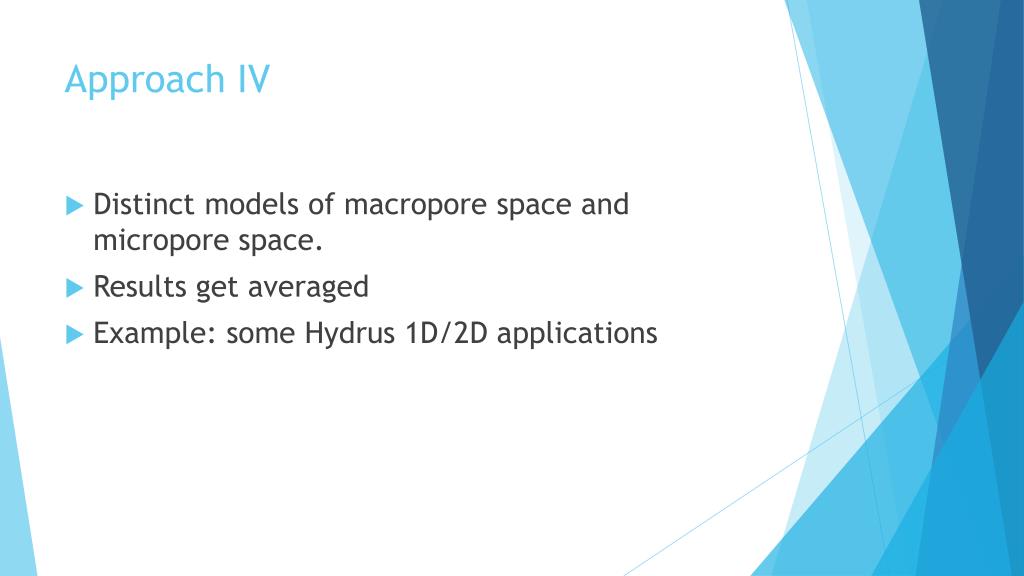 Approach IV

Distinct models of macropore space and micropore space.

Results get averaged

Example: some Hydrus 1D/2D applications